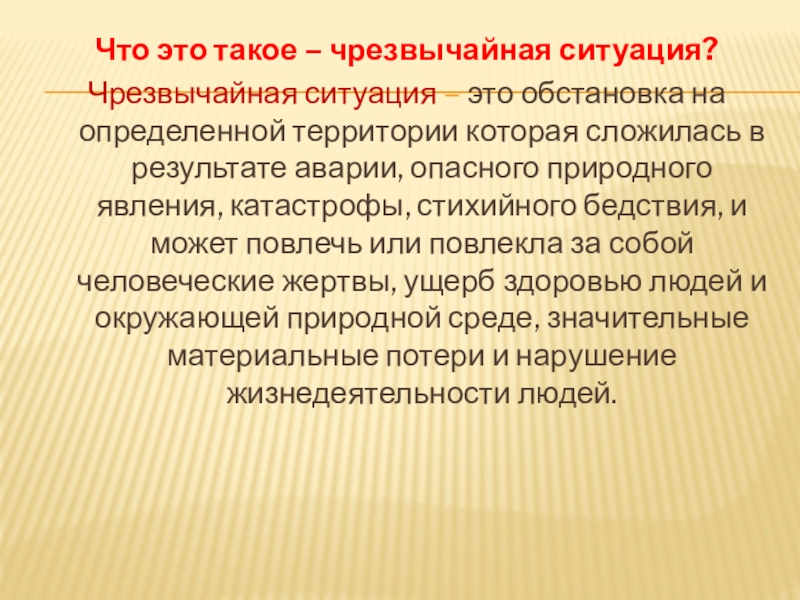 Что это такое – чрезвычайная ситуация?

Чрезвычайная ситуация – это обстановка на определенной территории которая сложилась в результате аварии, опасного природного явления, катастрофы, стихийного бедствия, и может повлечь или повлекла за собой человеческие жертвы, ущерб здоровью людей и окружающей природной среде, значительные материальные потери и нарушение жизнедеятельности людей.